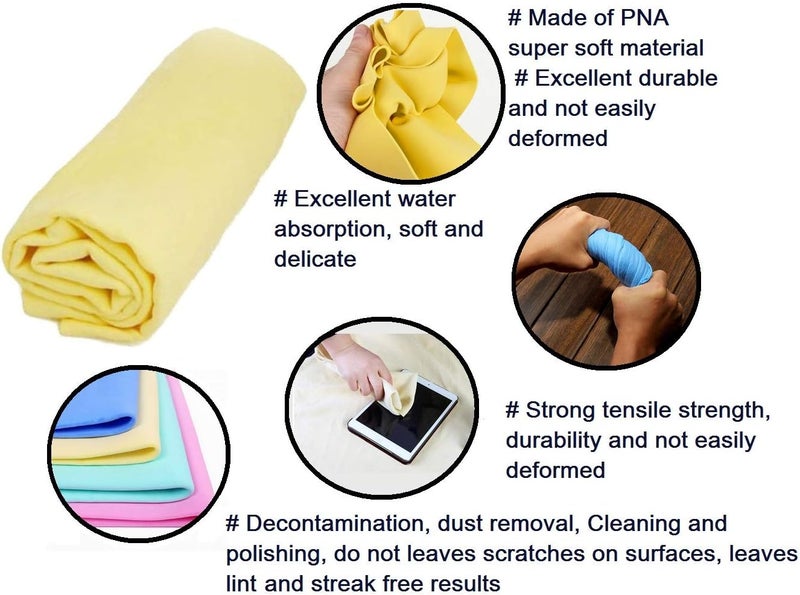 # Made of PNA super soft material

# Excellent durable and not easily deformed

# Excellent water absorption, soft and delicate

# Strong tensile strength, durability and not easily deformed

# Decontamination, dust removal, Cleaning and polishing, do not leaves scratches on surfaces, leaves lint and streak free results